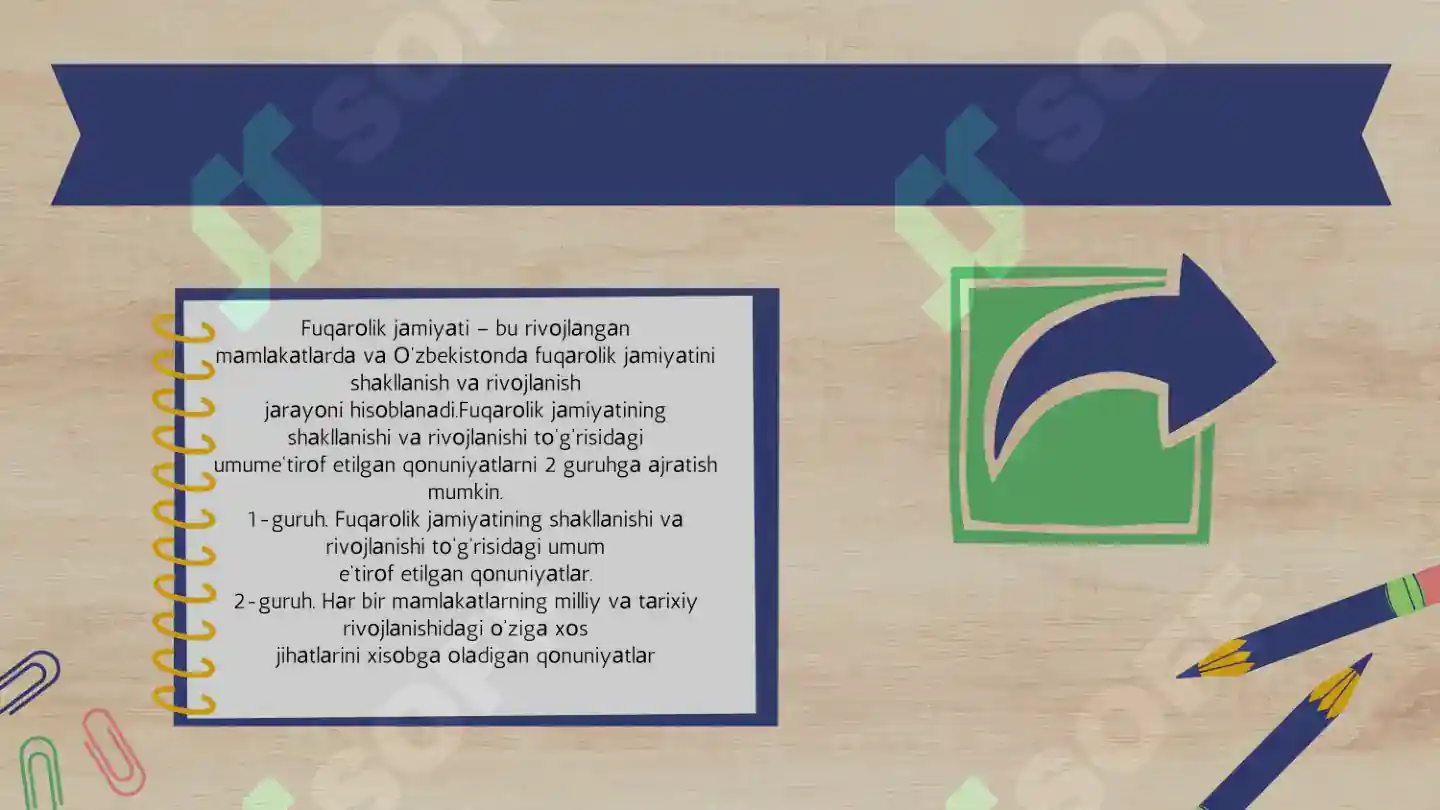 Fuqarolik jamiyati – bu rivojlangan mamlakatlarda va O'zbekistonda fuqarolik jamiyatini shakllanish va rivojlanish jarayoni hisoblanadi.Fuqarolik jamiyatining shakllanishi va rivojlanishi to'g'risidagi umume'tirof etilgan qonuniyatlarni 2 guruhga ajratish mumkin.
1-guruh. Fuqarolik jamiyatining shakllanishi va rivojlanishi to'g'risidagi umum e'tirof etilgan qonuniyatlar.
2-guruh. Har bir mamlakatlarning milliy va tarixiy rivojlanishidagi o'ziga xos jihatlarini xisobga oladigan qonuniyatlar